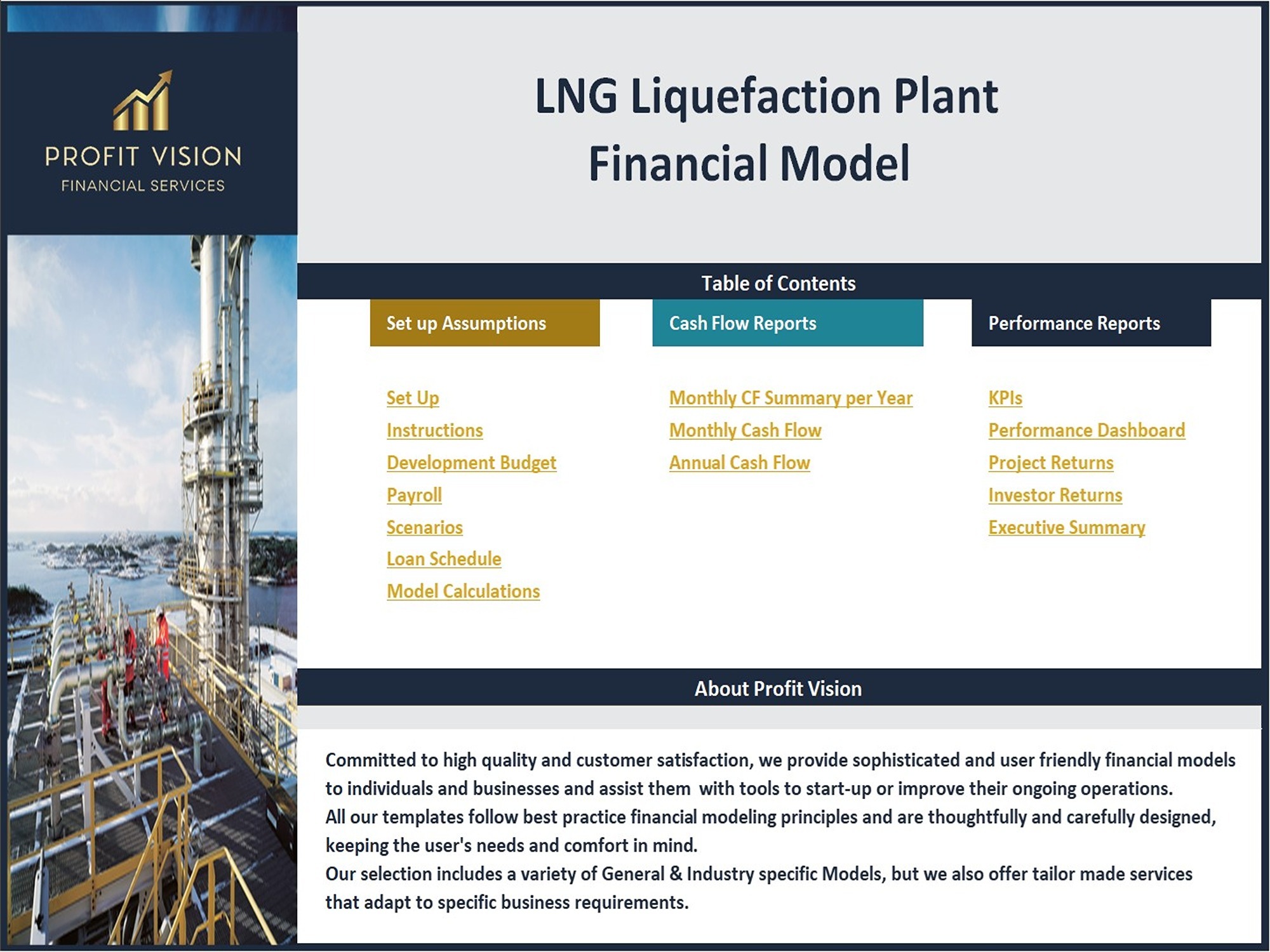 PROFIT VISION
FINANCIAL SERVICES

LNG Liquefaction Plant
Financial Model

Table of Contents

Set up Assumptions

Set Up
Instructions
Development Budget
Payroll
Scenarios
Loan Schedule
Model Calculations

Cash Flow Reports

Monthly CF Summary per Year
Monthly Cash Flow
Annual Cash Flow

Performance Reports

KPIs
Performance Dashboard
Project Returns
Investor Returns
Executive Summary

About Profit Vision

Committed to high quality and customer satisfaction, we provide sophisticated and user friendly financial models to individuals and businesses and assist them with tools to start-up or improve their ongoing operations.
All our templates follow best practice financial modeling principles and are thoughtfully and carefully designed, keeping the user's needs and comfort in mind.
Our selection includes a variety of General & Industry specific Models, but we also offer tailor made services that adapt to specific business requirements.